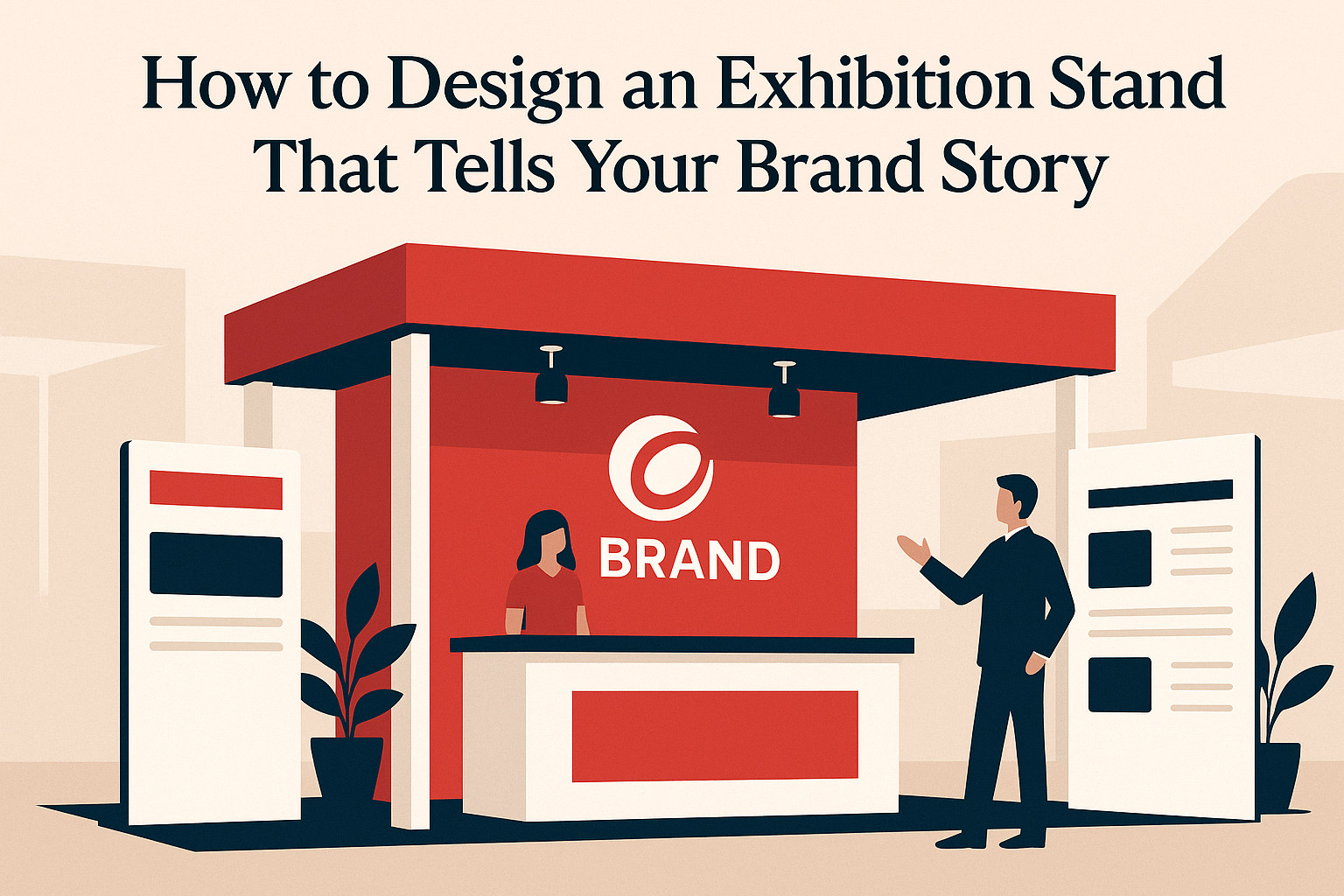 How to Design an Exhibition Stand That Tells Your Brand Story

BRAND